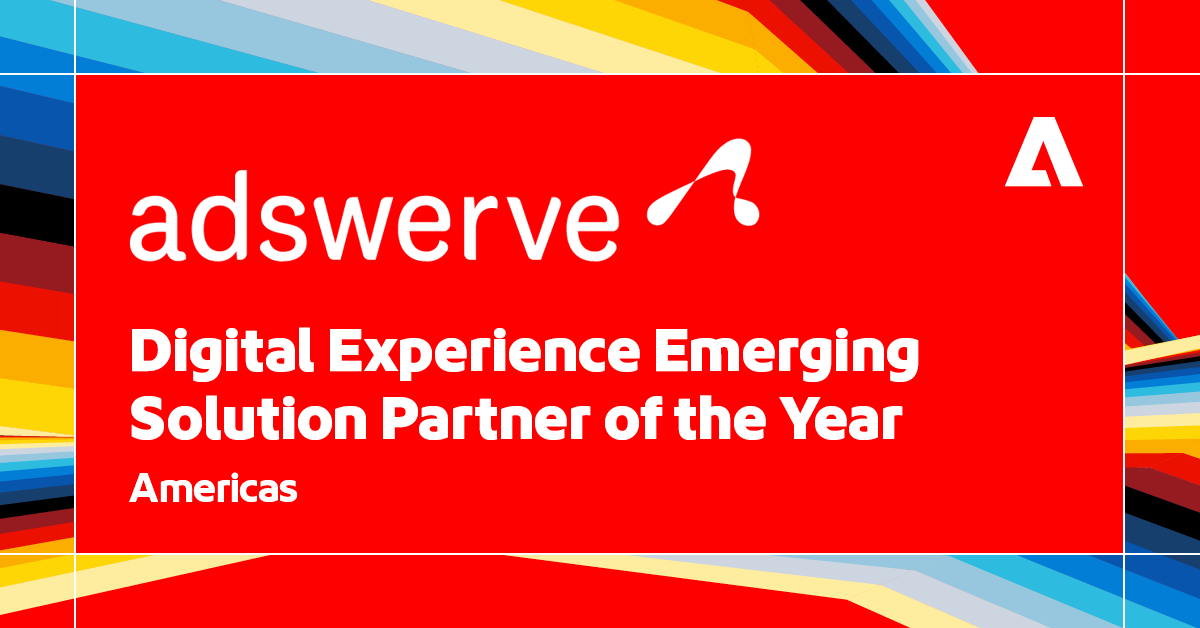 adswerve

Digital Experience Emerging Solution Partner of the Year

Americas